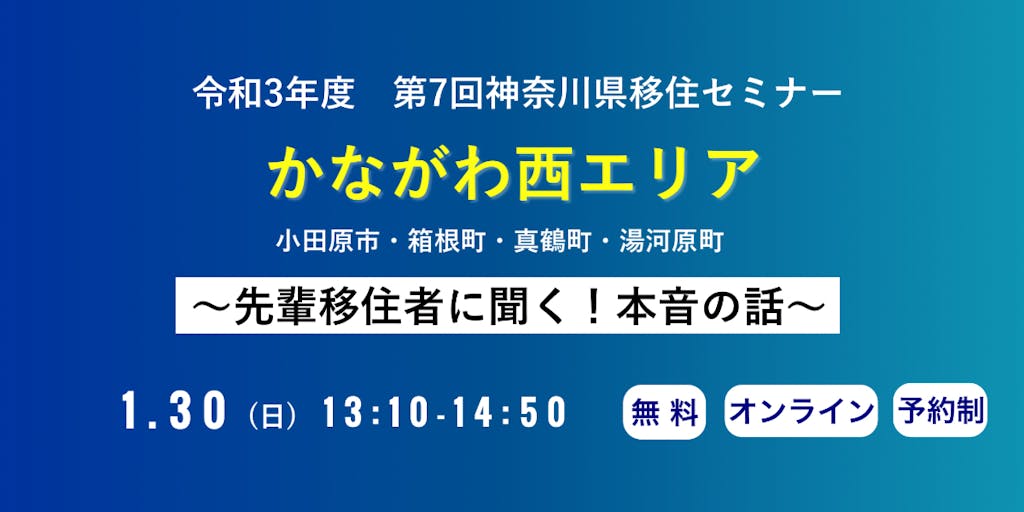 令和3年度　第7回神奈川県移住セミナー

かながわ西エリア

小田原市・箱根町・真鶴町・湯河原町

～先輩移住者に聞く！本音の話～

1.30（日）13:10-14:50

無料

オンライン

予約制